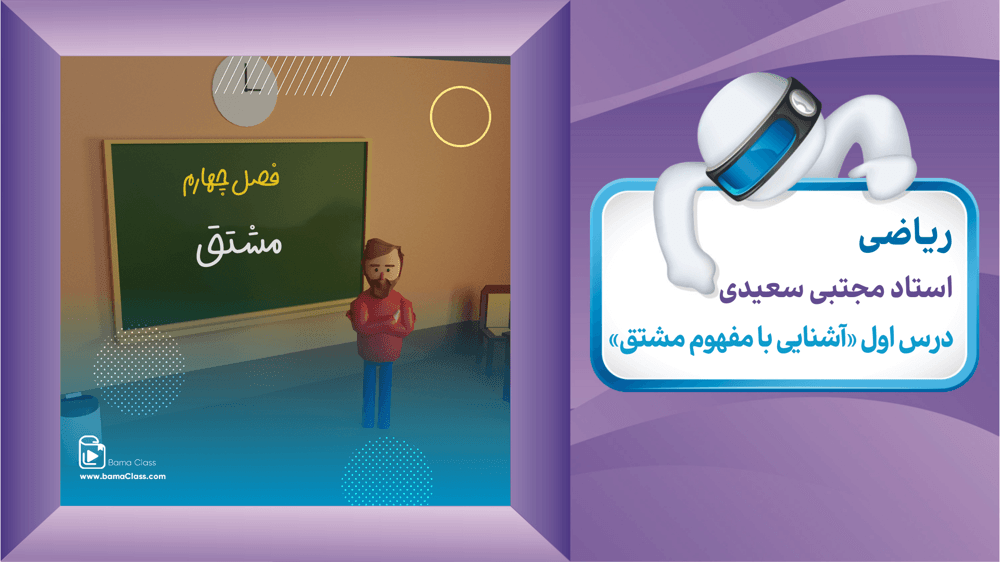 فصل چهارم

مشتق

Bama Class
www.bamaClass.com

ریاضی
استاد مجتبی سعیدی
درس اول «آشنایی با مفهوم مشتق»